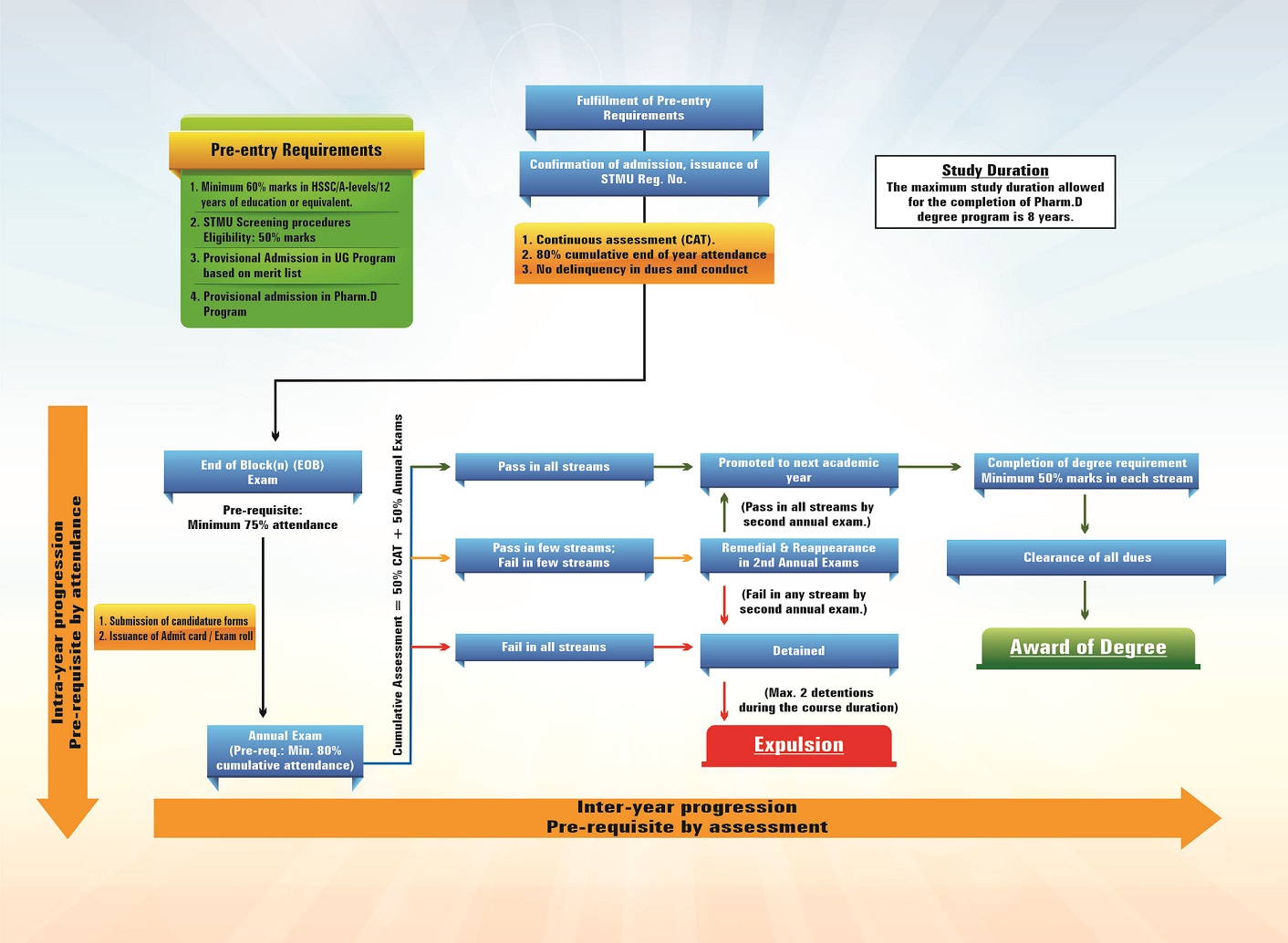 Pre-entry Requirements

1. Minimum 60% marks in HSSC/A-levels/12 years of education or equivalent.
2. STMU Screening procedures Eligibility: 50% marks
3. Provisional Admission in UG Program based on merit list
4. Provisional admission in Pharm.D Program

Fulfillment of Pre-entry Requirements

Confirmation of admission, issuance of STMU Reg. No.

1. Continuous assessment (CAT).
2. 80% cumulative end of year attendance
3. No delinquency in dues and conduct

Study Duration
The maximum study duration allowed for the completion of Pharm.D degree program is 8 years.

Intra-year progression
Pre-requisite by attendance

End of Block(n) (EOB) Exam

Pre-requisite:
Minimum 75% attendance

1. Submission of candidature forms
2. Issuance of Admit card / Exam roll

Annual Exam
(Pre-req.: Min. 80% cumulative attendance)

Cumulative Assessment = 50% CAT + 50% Annual Exams

Pass in all streams

Pass in few streams;
Fail in few streams

Fail in all streams

Promoted to next academic year

(Pass in all streams by second annual exam.)

Remedial & Reappearance in 2nd Annual Exams

(Fail in any stream by second annual exam.)

Detained

(Max. 2 detentions during the course duration)

Expulsion

Completion of degree requirement
Minimum 50% marks in each stream

Clearance of all dues

Award of Degree

Inter-year progression
Pre-requisite by assessment